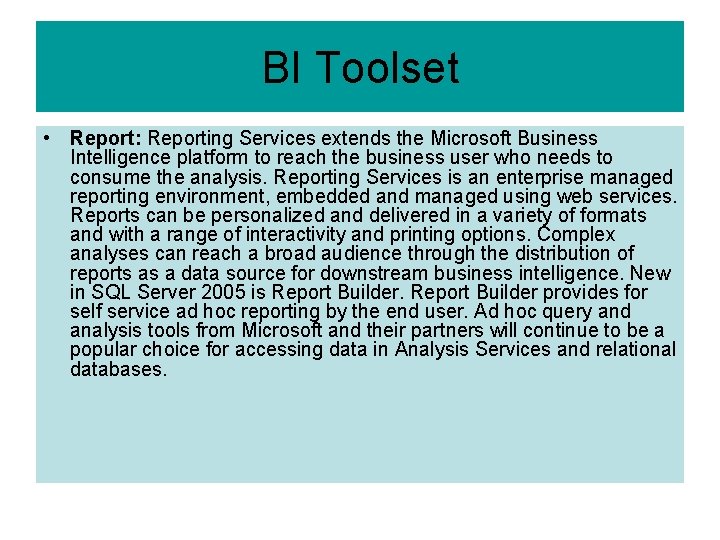 BI Toolset

• Report: Reporting Services extends the Microsoft Business Intelligence platform to reach the business user who needs to consume the analysis. Reporting Services is an enterprise managed reporting environment, embedded and managed using web services. Reports can be personalized and delivered in a variety of formats and with a range of interactivity and printing options. Complex analyses can reach a broad audience through the distribution of reports as a data source for downstream business intelligence. New in SQL Server 2005 is Report Builder. Report Builder provides for self service ad hoc reporting by the end user. Ad hoc query and analysis tools from Microsoft and their partners will continue to be a popular choice for accessing data in Analysis Services and relational databases.